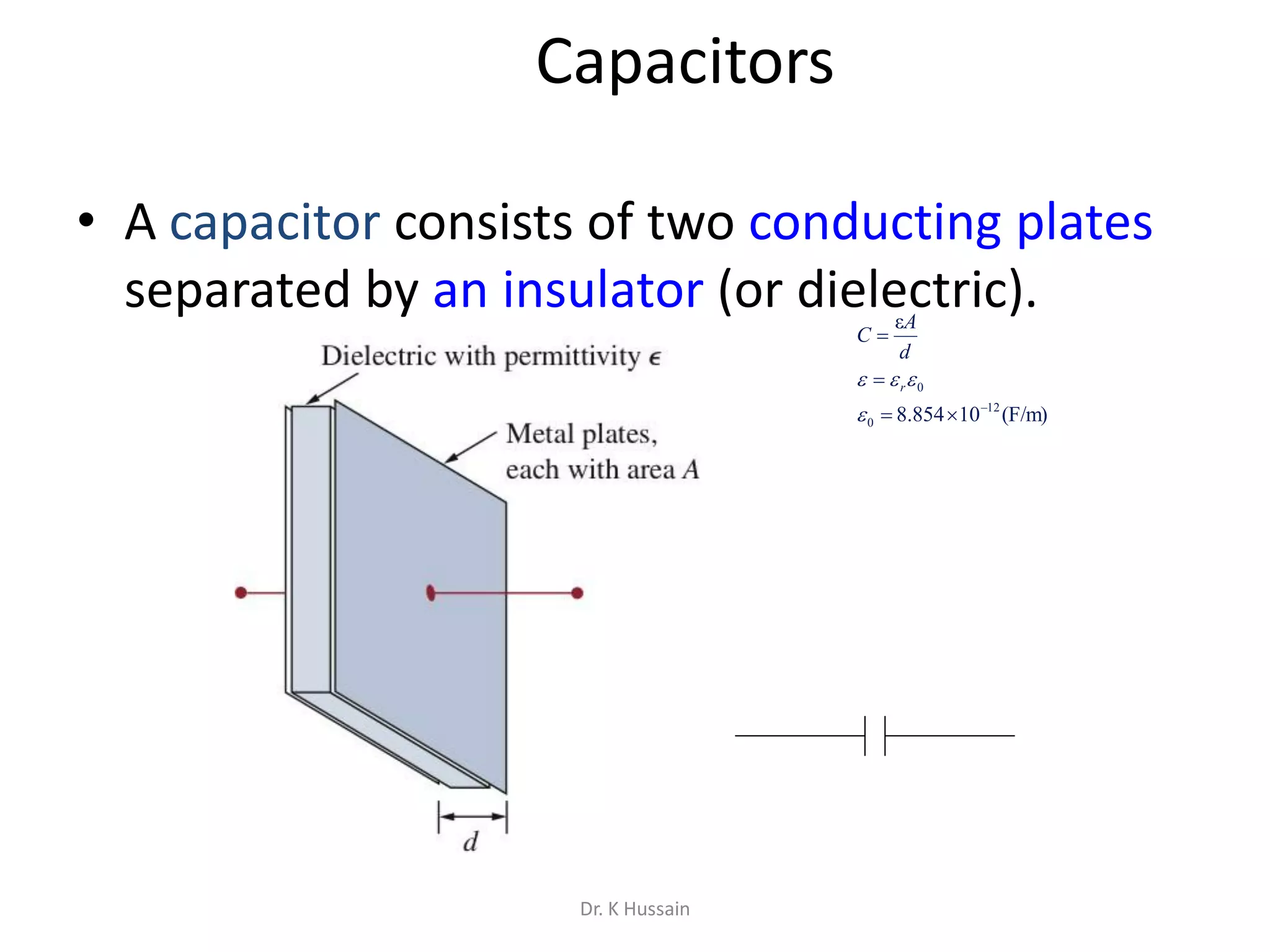 Capacitors

• A capacitor consists of two conducting plates separated by an insulator (or dielectric).

$C = \frac{\varepsilon A}{d}$

$\varepsilon = \varepsilon_r \varepsilon_0$

$\varepsilon_0 = 8.854 \times 10^{-12}$ (F/m)

Dielectric with permittivity $\epsilon$

Metal plates, each with area $A$

$d$

Dr. K Hussain